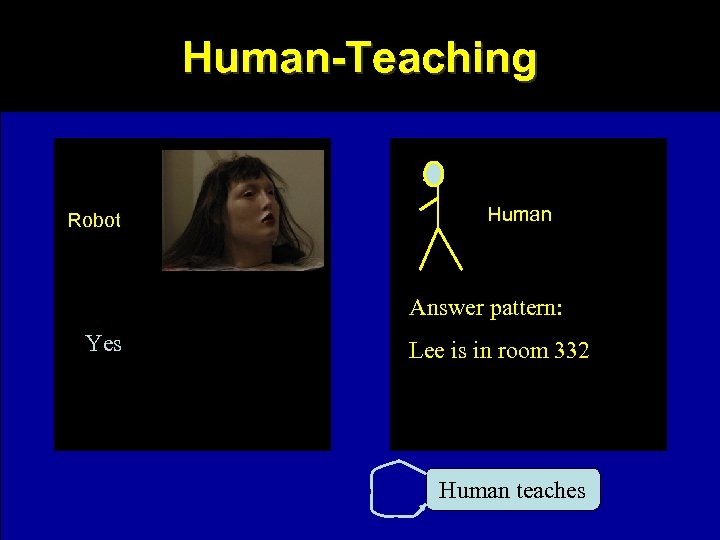 Human-Teaching

Robot

Yes

Human

Answer pattern:

Lee is in room 332

Human teaches